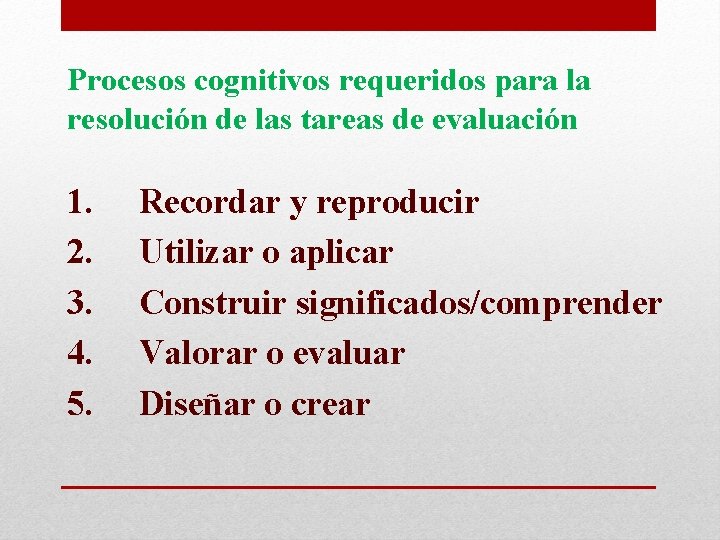 Procesos cognitivos requeridos para la resolución de las tareas de evaluación

1. Recordar y reproducir
2. Utilizar o aplicar
3. Construir significados/comprender
4. Valorar o evaluar
5. Diseñar o crear